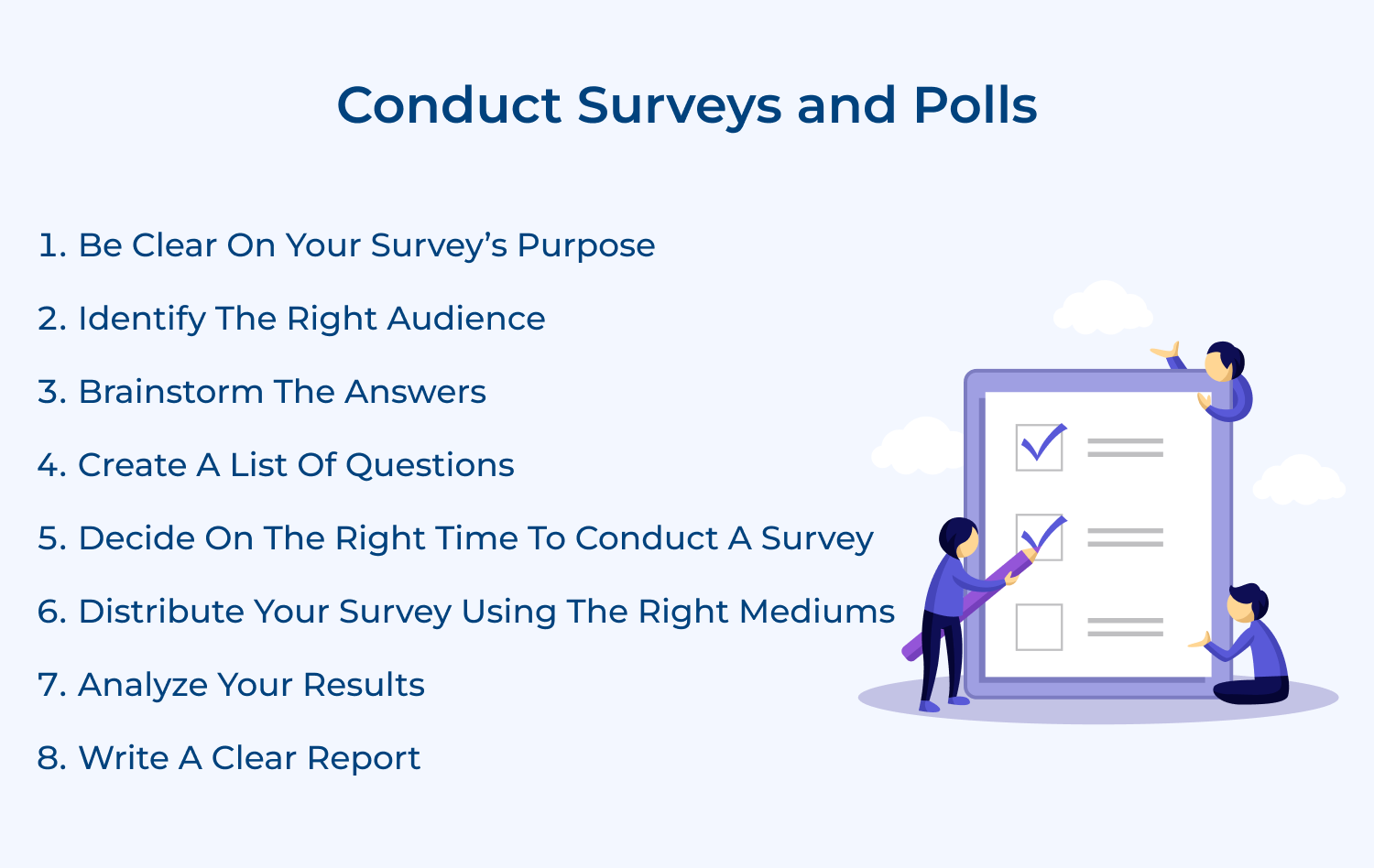 Conduct Surveys and Polls

1. Be Clear On Your Survey’s Purpose
2. Identify The Right Audience
3. Brainstorm The Answers
4. Create A List Of Questions
5. Decide On The Right Time To Conduct A Survey
6. Distribute Your Survey Using The Right Mediums
7. Analyze Your Results
8. Write A Clear Report